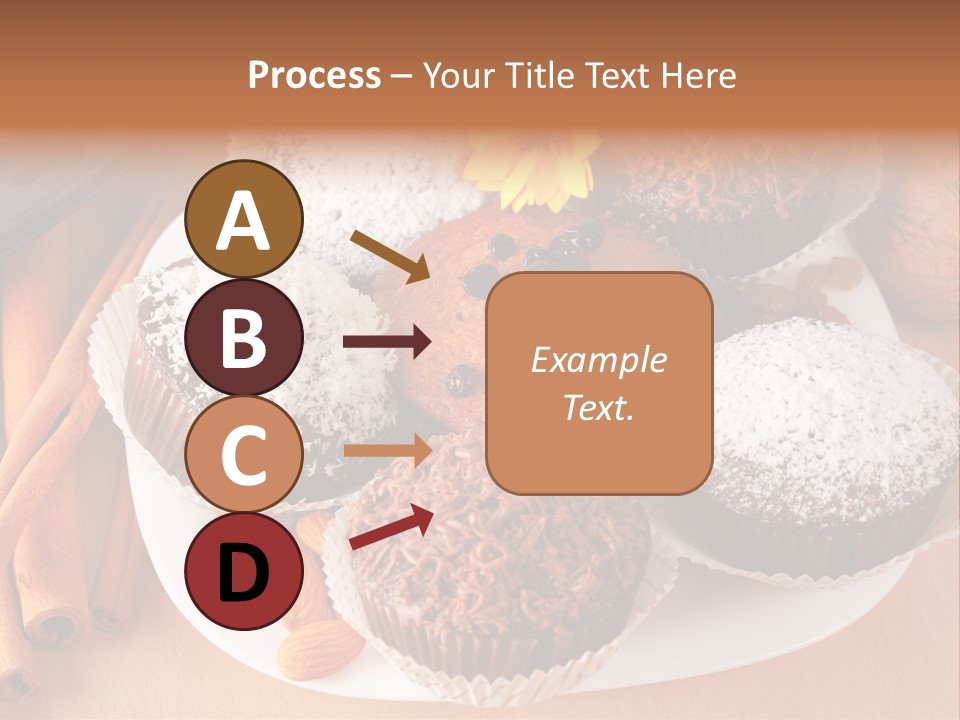 Process – Your Title Text Here

A

B

C

D

Example Text.